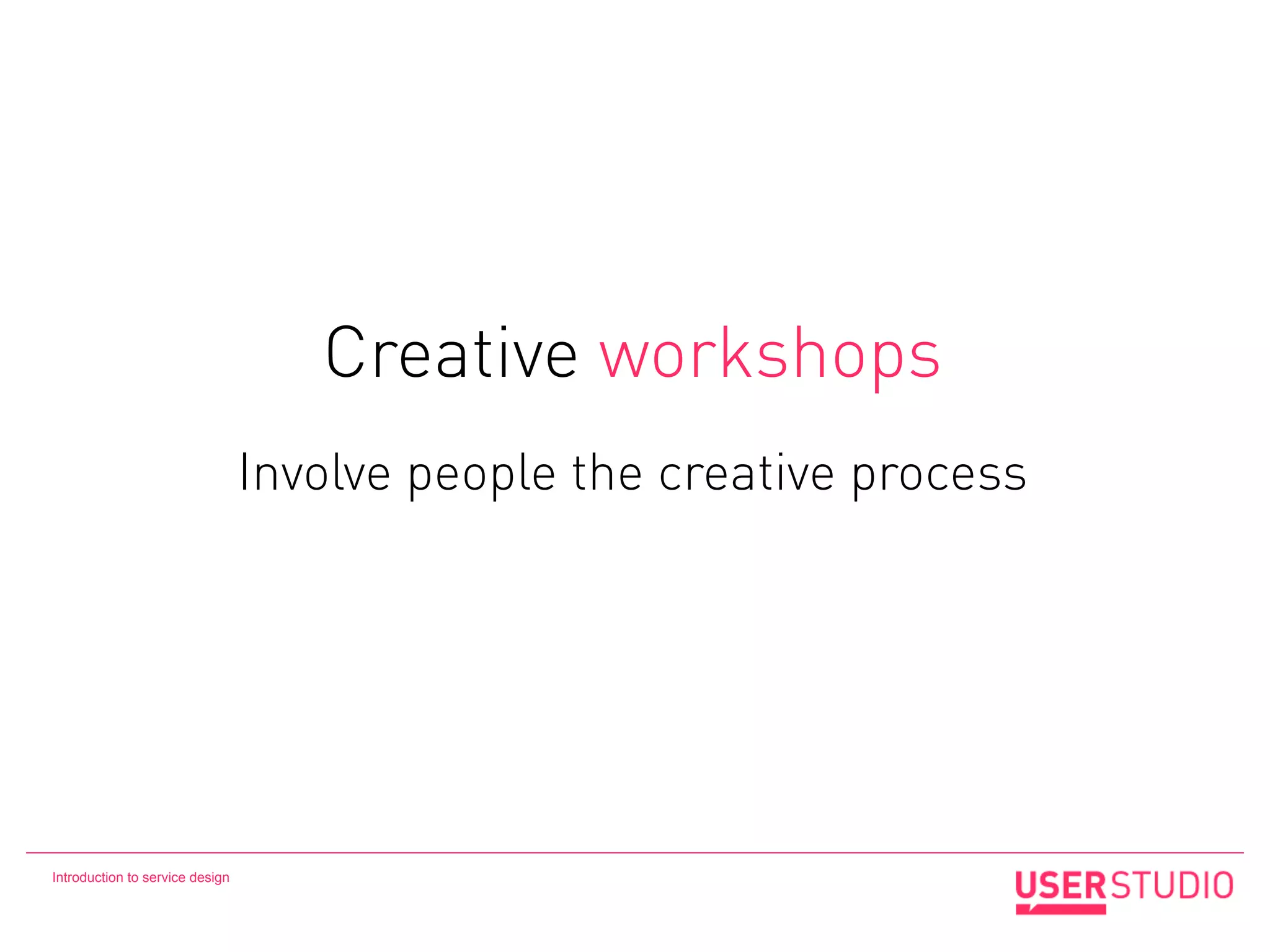 Creative workshops

Involve people the creative process

Introduction to service design

USERSTUDIO